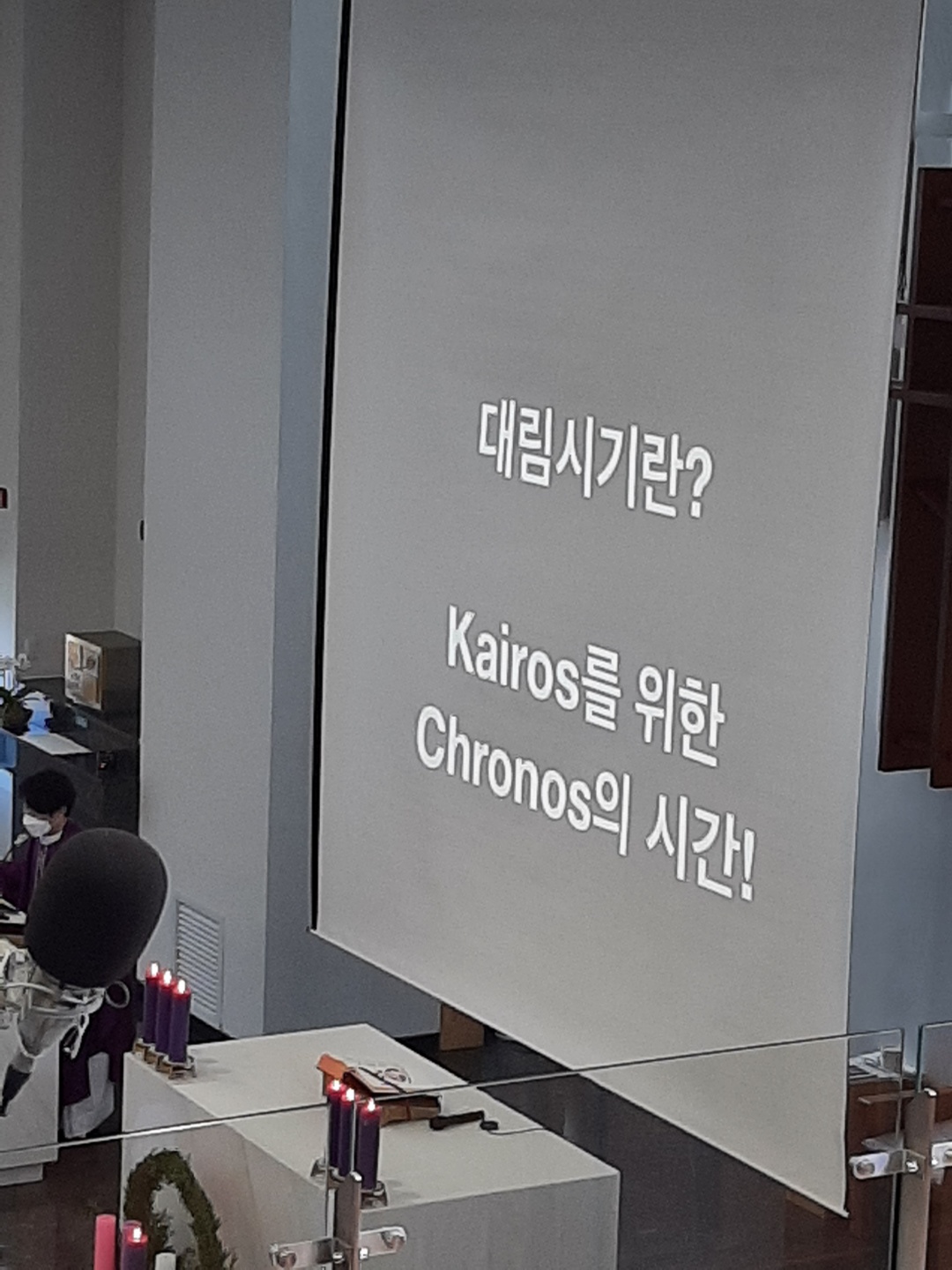 대림시기란?

Kairos를 위한
Chronos의 시간!